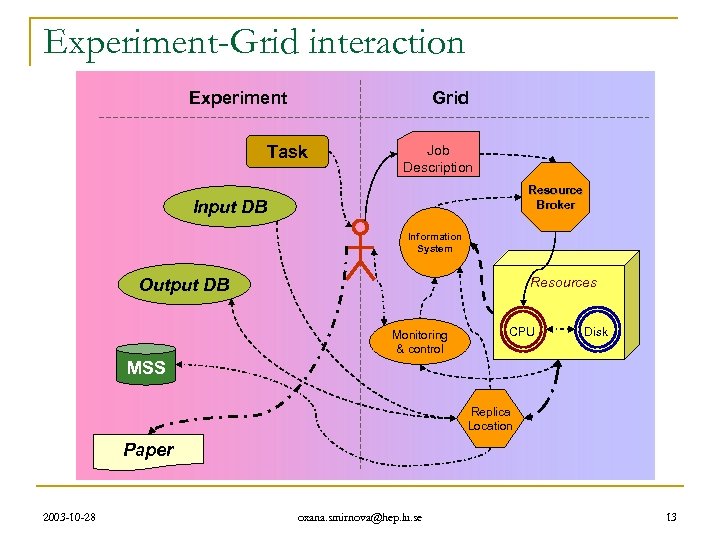 Experiment-Grid interaction

Experiment

Grid

Task

Job Description

Resource Broker

Input DB

Information System

Output DB

Resources

CPU

Disk

Monitoring & control

MSS

Replica Location

Paper

2003-10-28

oxana.smirnova@hep.lu.se

13